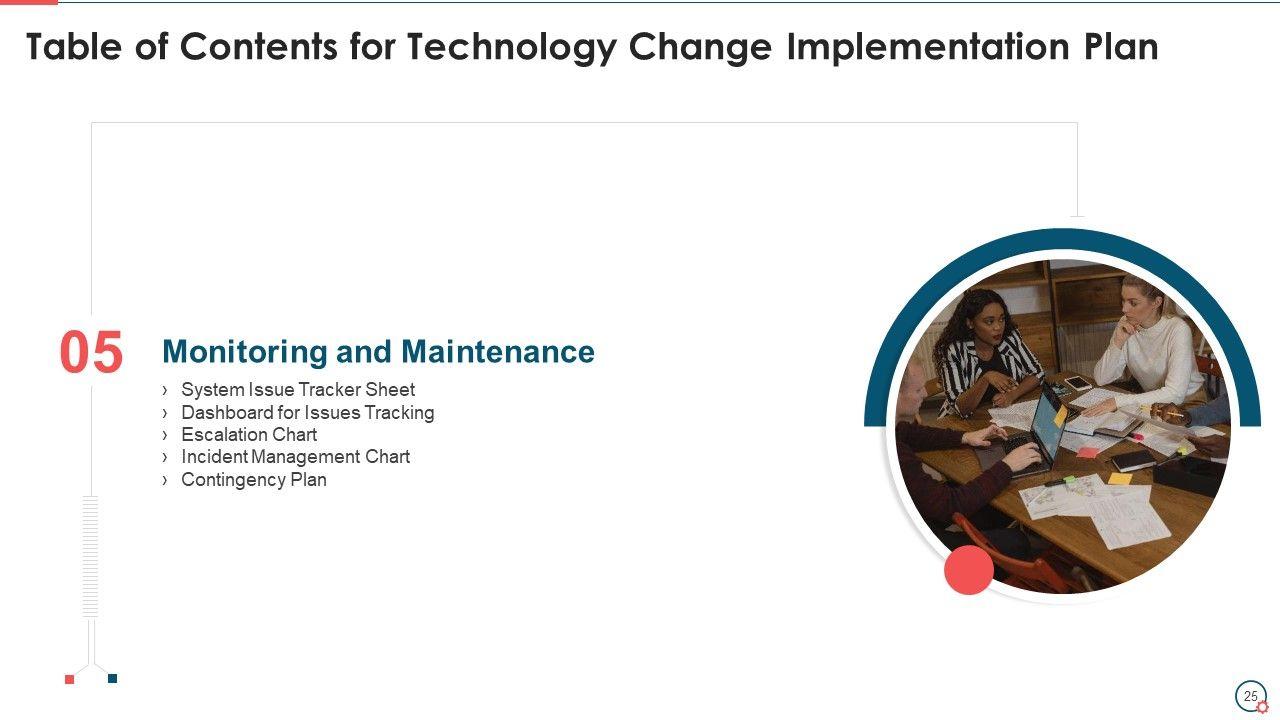 Table of Contents for Technology Change Implementation Plan

05

Monitoring and Maintenance

› System Issue Tracker Sheet
› Dashboard for Issues Tracking
› Escalation Chart
› Incident Management Chart
› Contingency Plan

25